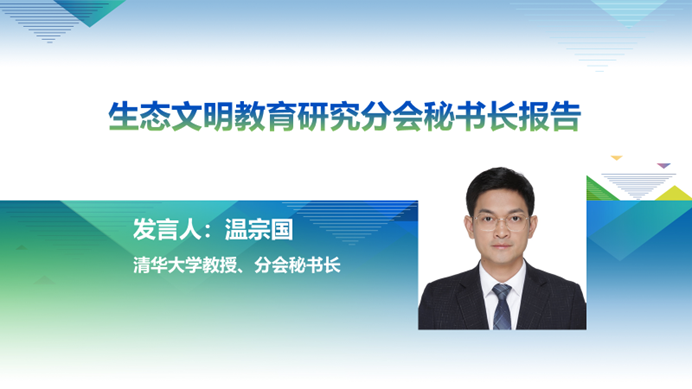 生态文明教育研究分会秘书长报告

发言人：温宗国

清华大学教授、分会秘书长